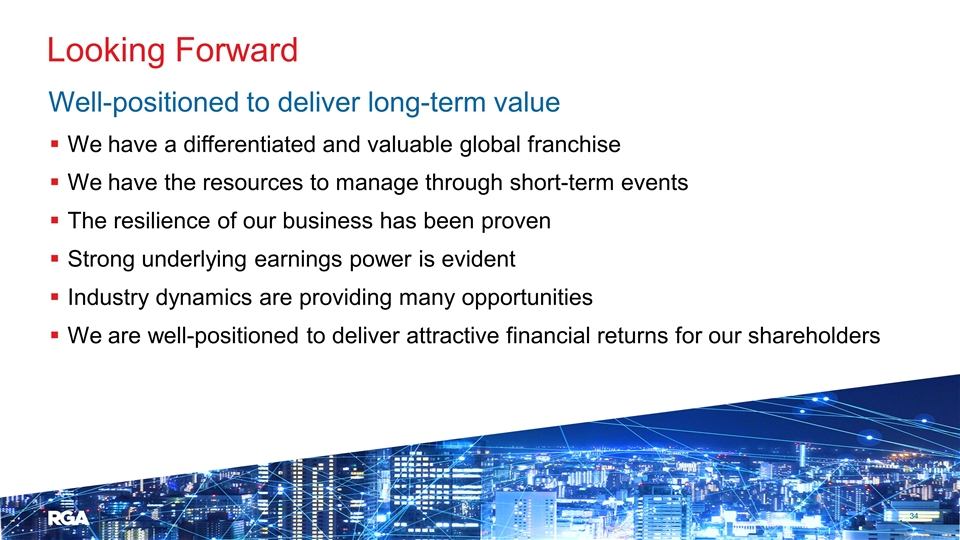 Looking Forward

Well-positioned to deliver long-term value

▪ We have a differentiated and valuable global franchise

▪ We have the resources to manage through short-term events

▪ The resilience of our business has been proven

▪ Strong underlying earnings power is evident

▪ Industry dynamics are providing many opportunities

▪ We are well-positioned to deliver attractive financial returns for our shareholders

RGA

34